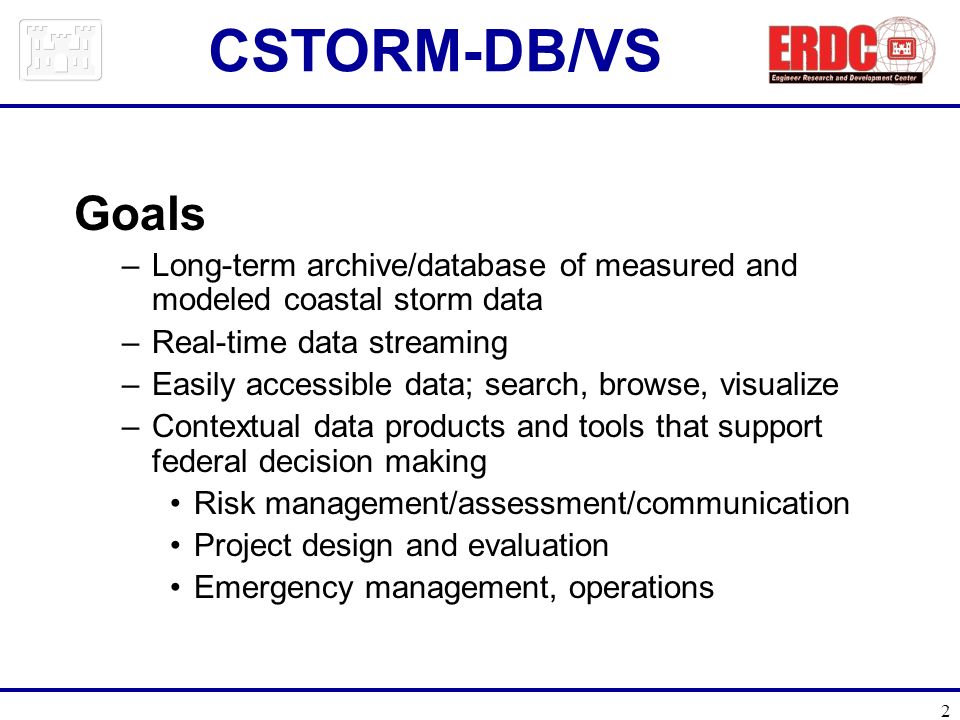 CSTORM-DB/VS

ERDC
Engineer Research and Development Center

Goals

– Long-term archive/database of measured and modeled coastal storm data
– Real-time data streaming
– Easily accessible data; search, browse, visualize
– Contextual data products and tools that support federal decision making
• Risk management/assessment/communication
• Project design and evaluation
• Emergency management, operations

2